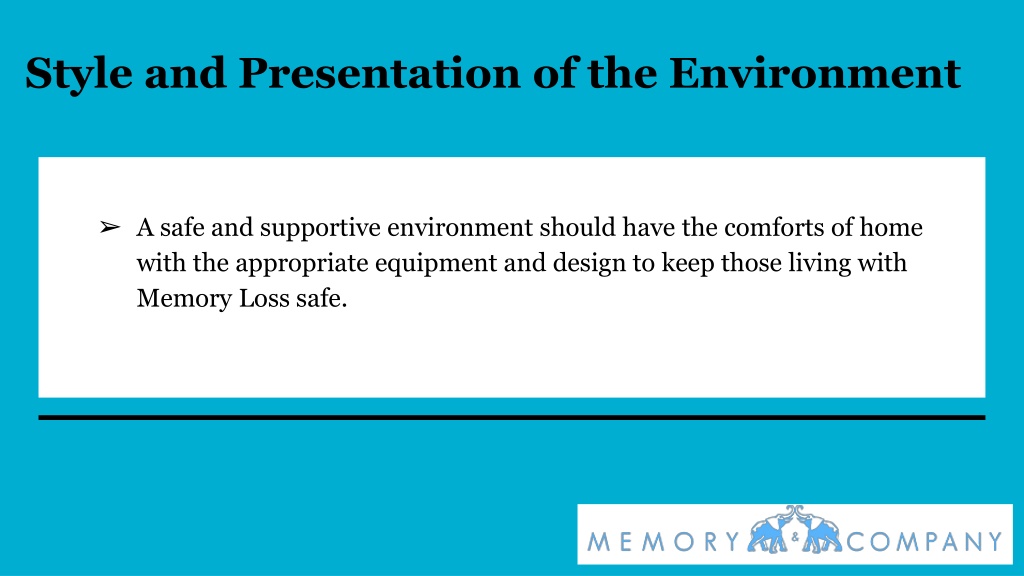 Style and Presentation of the Environment

➢ A safe and supportive environment should have the comforts of home with the appropriate equipment and design to keep those living with Memory Loss safe.

MEMORY & COMPANY